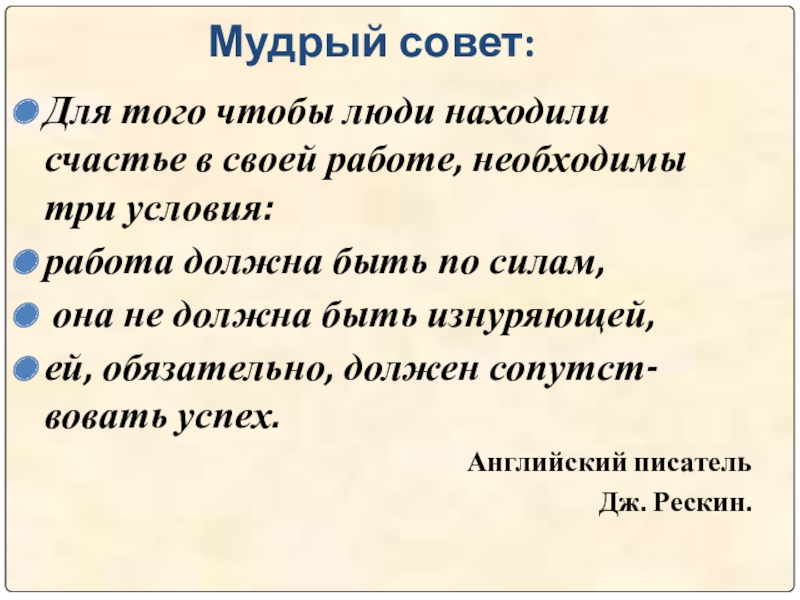 Мудрый совет:

Для того чтобы люди находили счастье в своей работе, необходимы три условия:

работа должна быть по силам,

она не должна быть изнуряющей,

ей, обязательно, должен сопутствовать успех.

Английский писатель

Дж. Рескин.